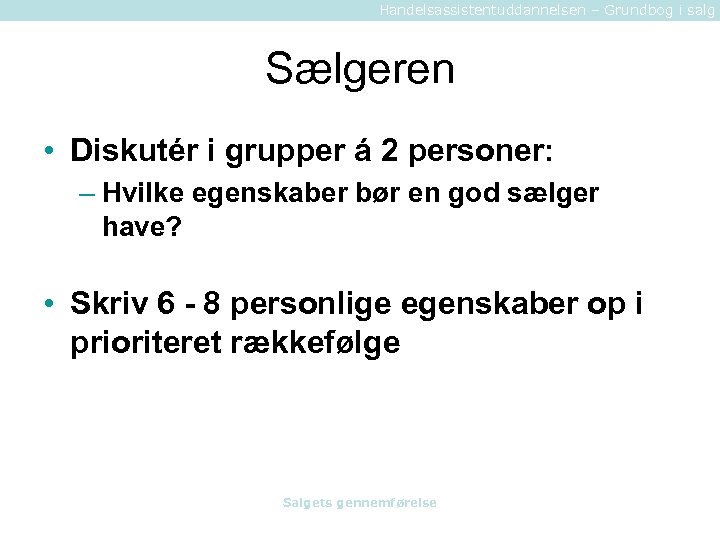 Handelsassistentuddannelsen – Grundbog i salg

Sælgeren

• Diskutér i grupper á 2 personer:
– Hvilke egenskaber bør en god sælger have?

• Skriv 6 - 8 personlige egenskaber op i prioriteret rækkefølge

Salgets gennemførelse